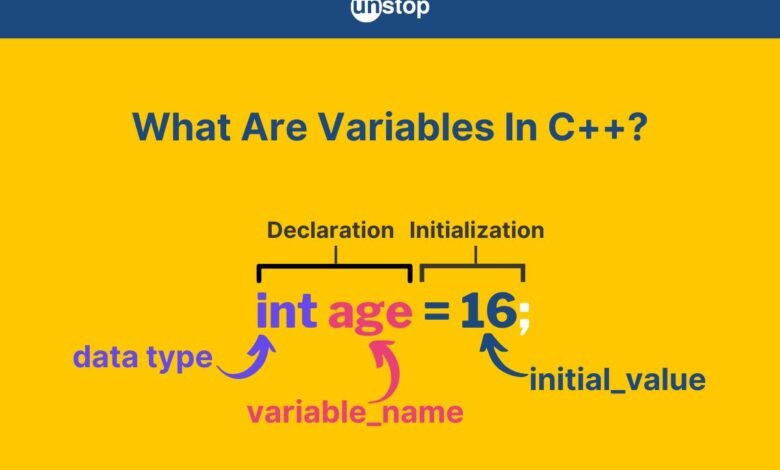 unstop

What Are Variables In C++?

Declaration Initialization

int age = 16;

data type

variable_name

initial_value